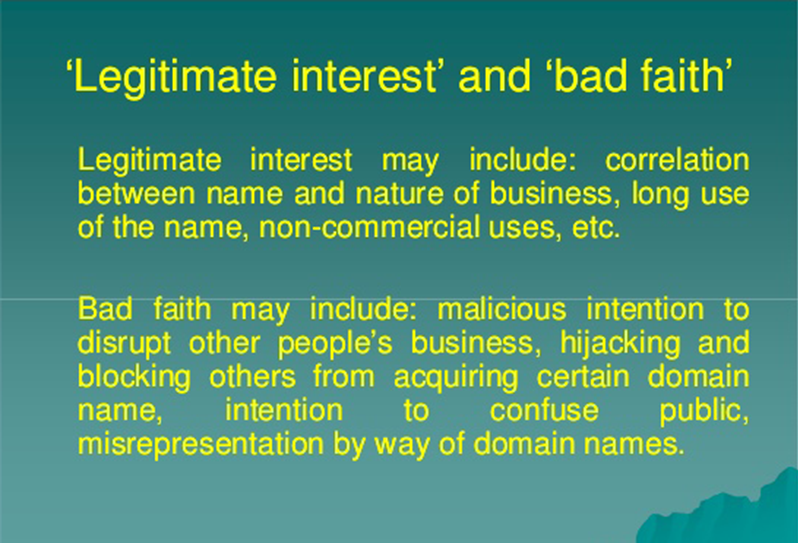 ‘Legitimate interest’ and ‘bad faith’

Legitimate interest may include: correlation between name and nature of business, long use of the name, non-commercial uses, etc.

Bad faith may include: malicious intention to disrupt other people’s business, hijacking and blocking others from acquiring certain domain name, intention to confuse public, misrepresentation by way of domain names.